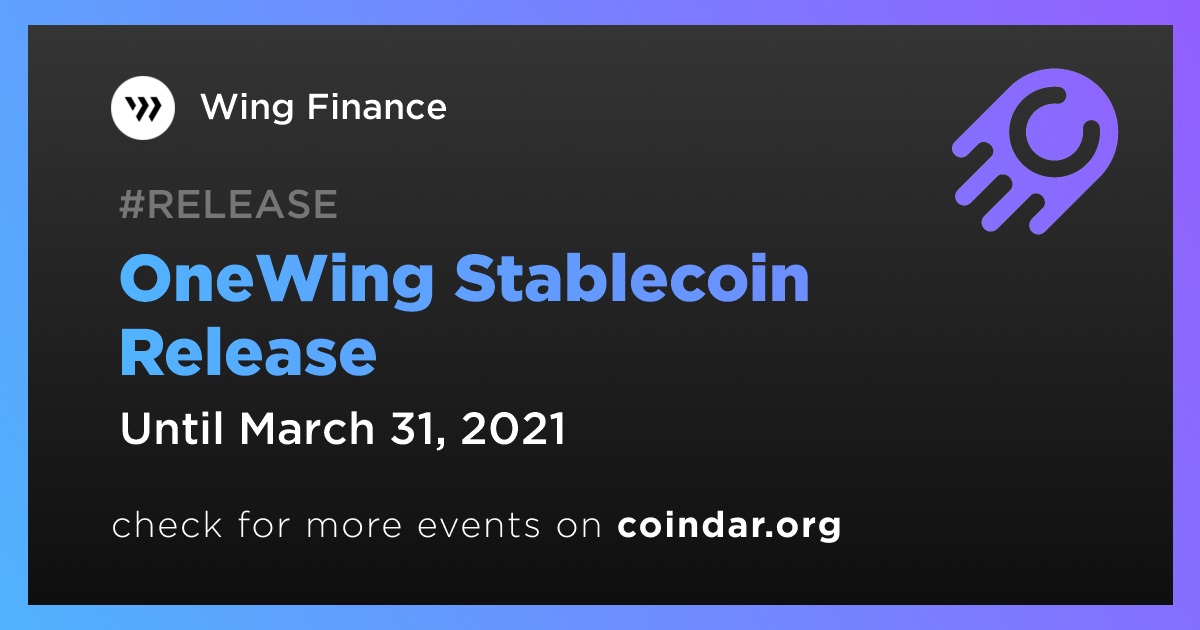 Wing Finance

#RELEASE

OneWing Stablecoin Release

Until March 31, 2021

check for more events on coindar.org